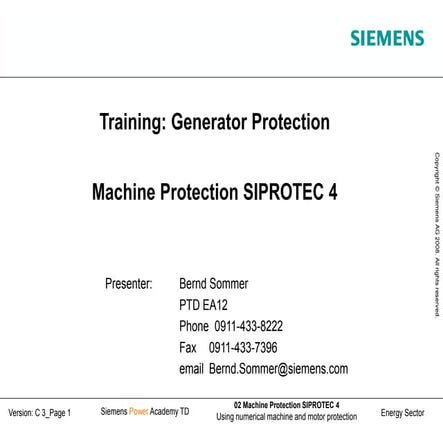 SIEMENS

Training: Generator Protection

Machine Protection SIPROTEC 4

Presenter: Bernd Sommer
PTD EA12
Phone 0911-433-8222
Fax 0911-433-7396
email Bernd.Sommer@siemens.com

Copyright © Siemens AG 2008. All rights reserved.

Version: C 3_Page 1
Siemens Power Academy TD
02 Machine Protection SIPROTEC 4
Using numerical machine and motor protection
Energy Sector